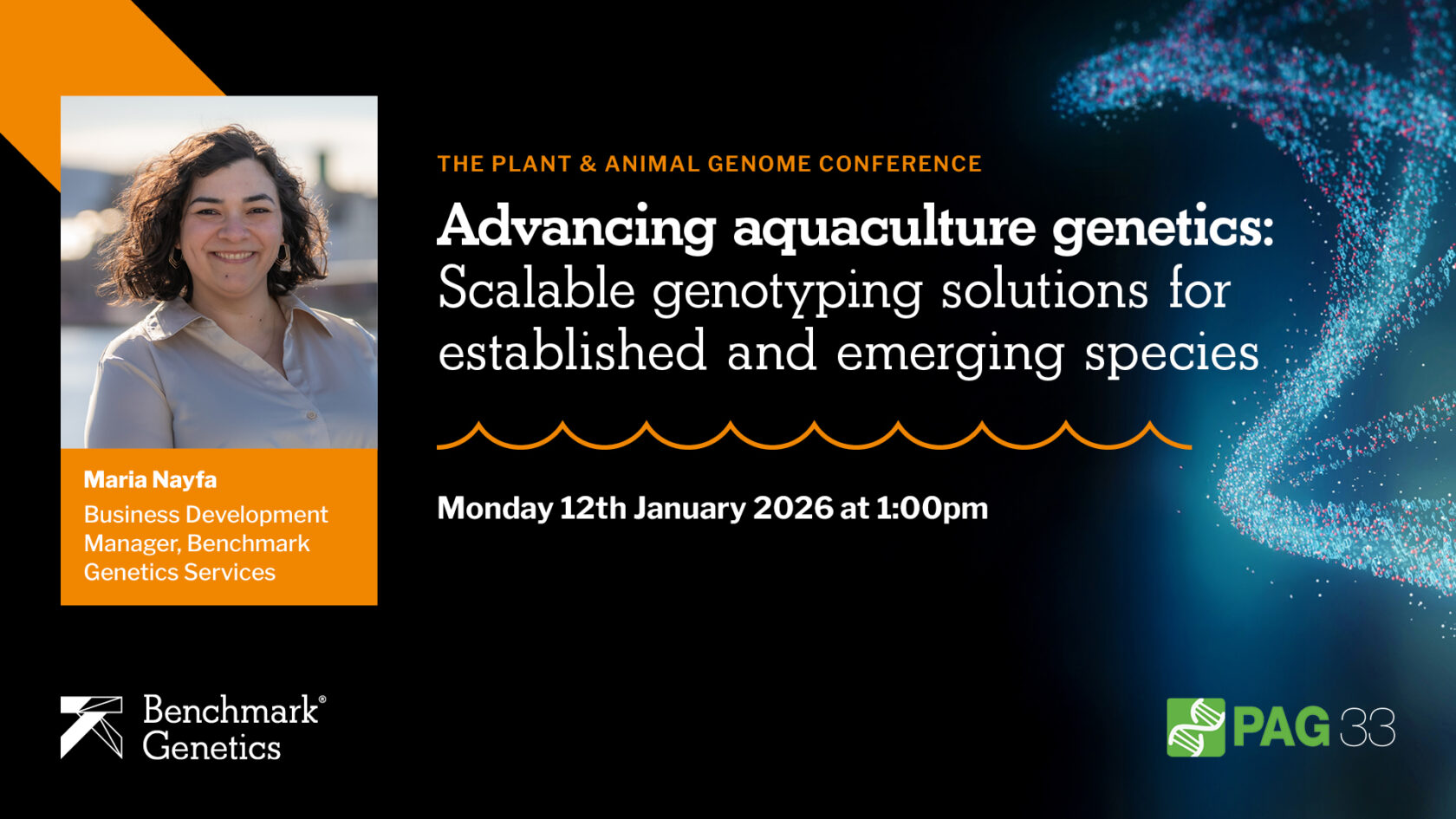 Maria Nayfa
Business Development Manager, Benchmark Genetics Services

THE PLANT & ANIMAL GENOME CONFERENCE

Advancing aquaculture genetics: Scalable genotyping solutions for established and emerging species

Monday 12th January 2026 at 1:00pm

Benchmark® Genetics

PAG 33